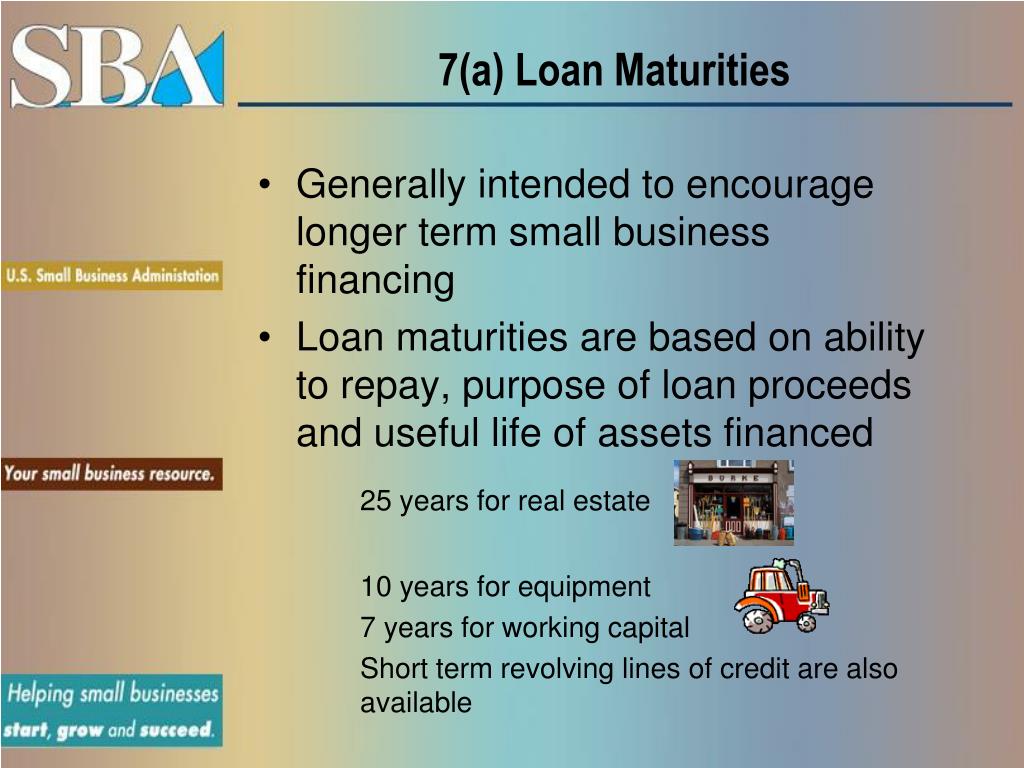 SBA

7(a) Loan Maturities

U.S. Small Business Administation

Your small business resource.

Helping small businesses start, grow and succeed.

• Generally intended to encourage longer term small business financing

• Loan maturities are based on ability to repay, purpose of loan proceeds and useful life of assets financed

25 years for real estate

BURKE

10 years for equipment

7 years for working capital

Short term revolving lines of credit are also available